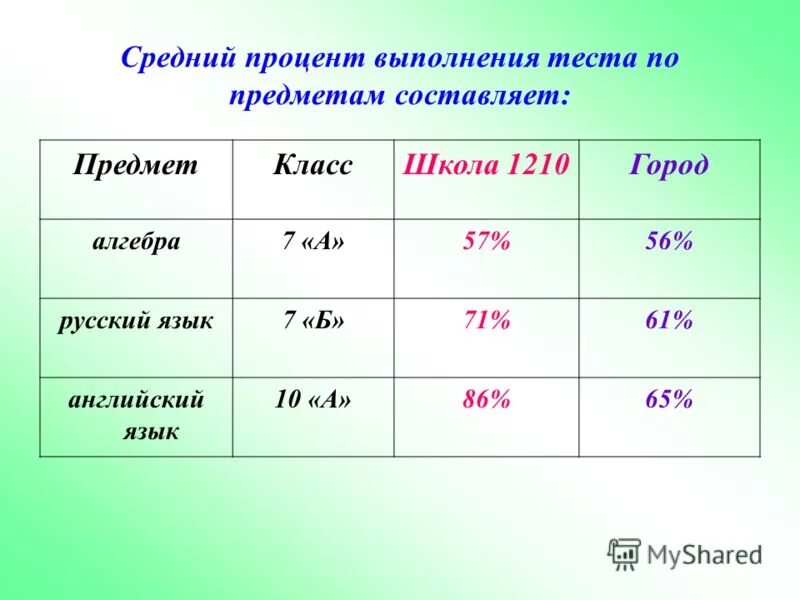 Средний процент выполнения теста по предметам составляет:

| Предмет | Класс | Школа 1210 | Город |
|---|---|---|---|
| алгебра | 7 «А» | 57% | 56% |
| русский язык | 7 «Б» | 71% | 61% |
| английский язык | 10 «А» | 86% | 65% |

MyShared